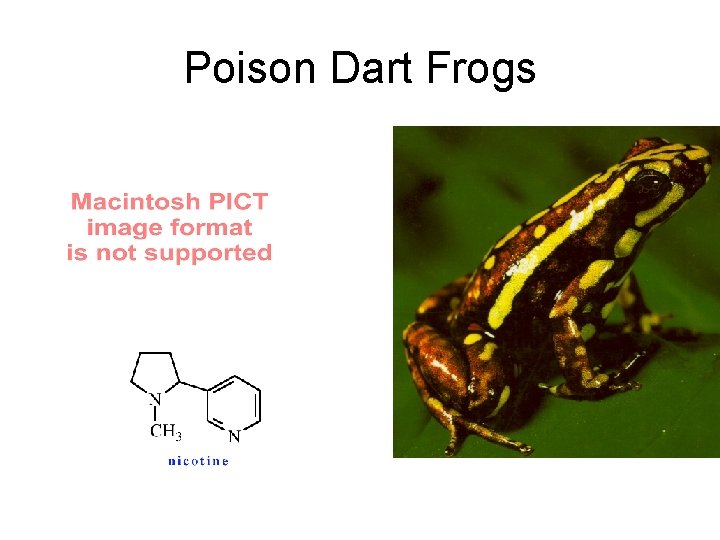 Poison Dart Frogs

Macintosh PICT image format is not supported

N

$CH_3$

N

nicotine